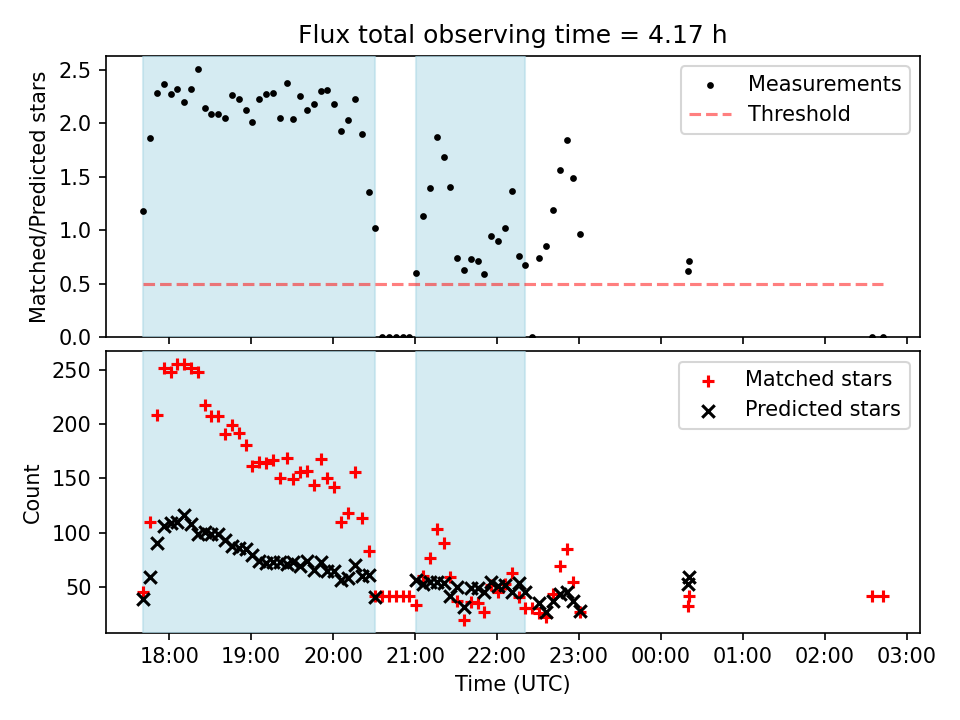 Flux total observing time = 4.17 h

Matched/Predicted stars

2.5
2.0
1.5
1.0
0.5
0.0

Measurements
Threshold

Count

250
200
150
100
50

Matched stars
Predicted stars

18:00 19:00 20:00 21:00 22:00 23:00 00:00 01:00 02:00 03:00

Time (UTC)